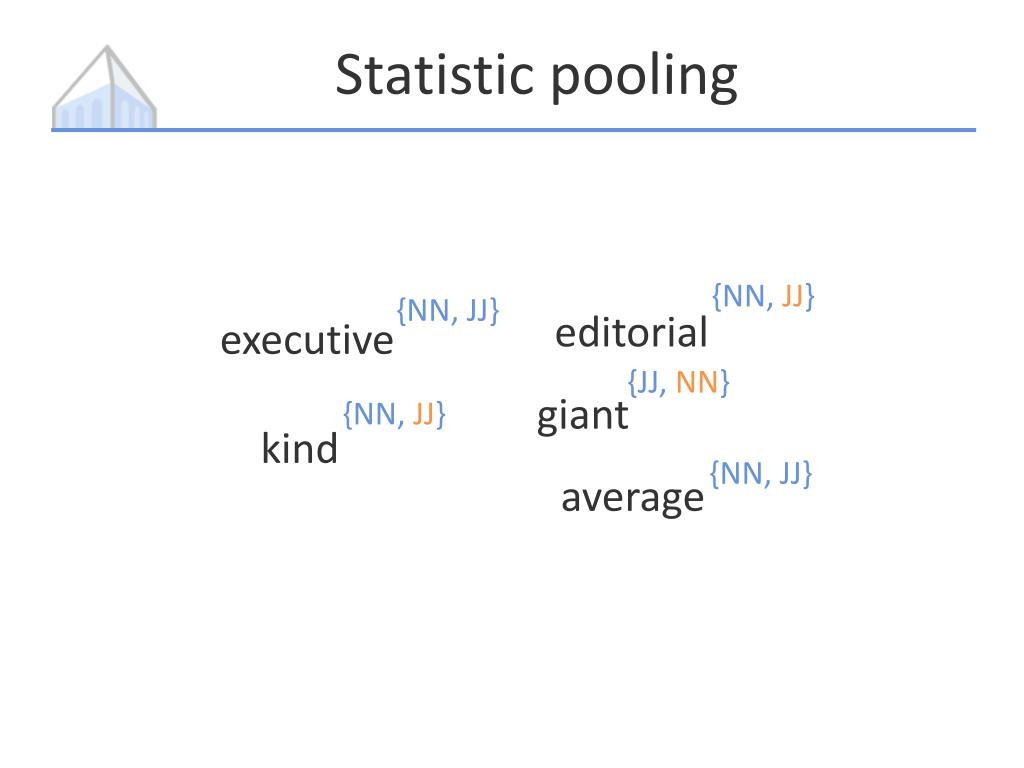 Statistic pooling

executive {NN, JJ}

editorial {NN, JJ}

kind {NN, JJ}

giant {JJ, NN}

average {NN, JJ}